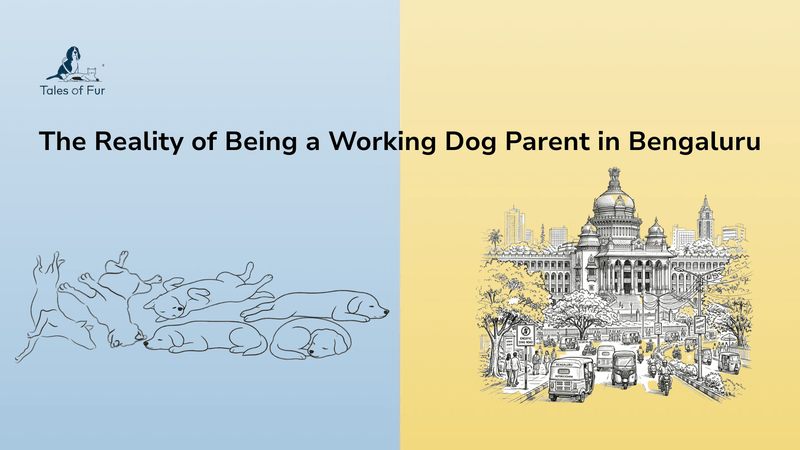 Tales of Fur

The Reality of Being a Working Dog Parent in Bengaluru